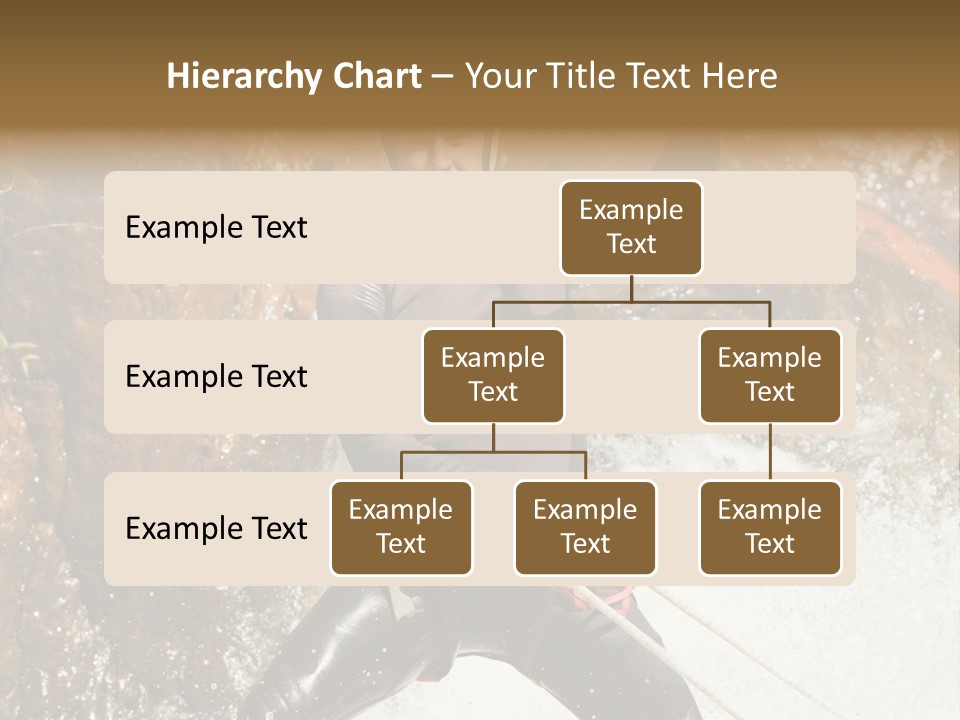 Hierarchy Chart – Your Title Text Here

Example Text

Example Text

Example Text

Example Text

Example Text

Example Text

Example Text

Example Text

Example Text